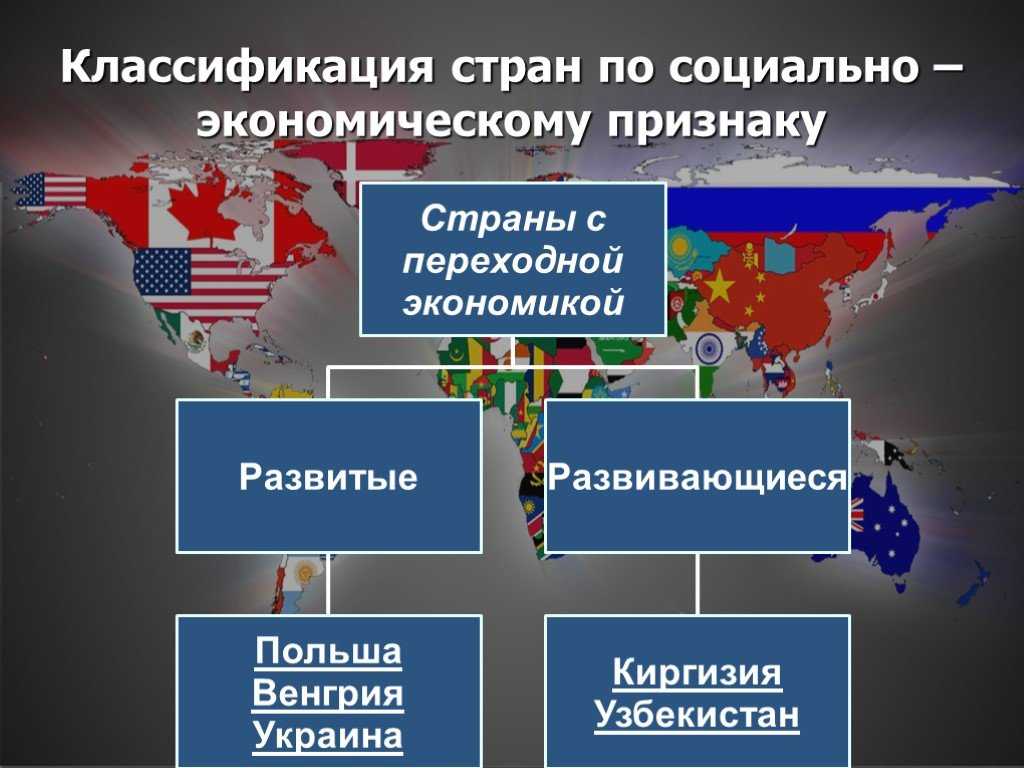 Классификация стран по социально – экономическому признаку

Страны с переходной экономикой

Развитые

Развивающиеся

Польша
Венгрия
Украина

Киргизия
Узбекистан